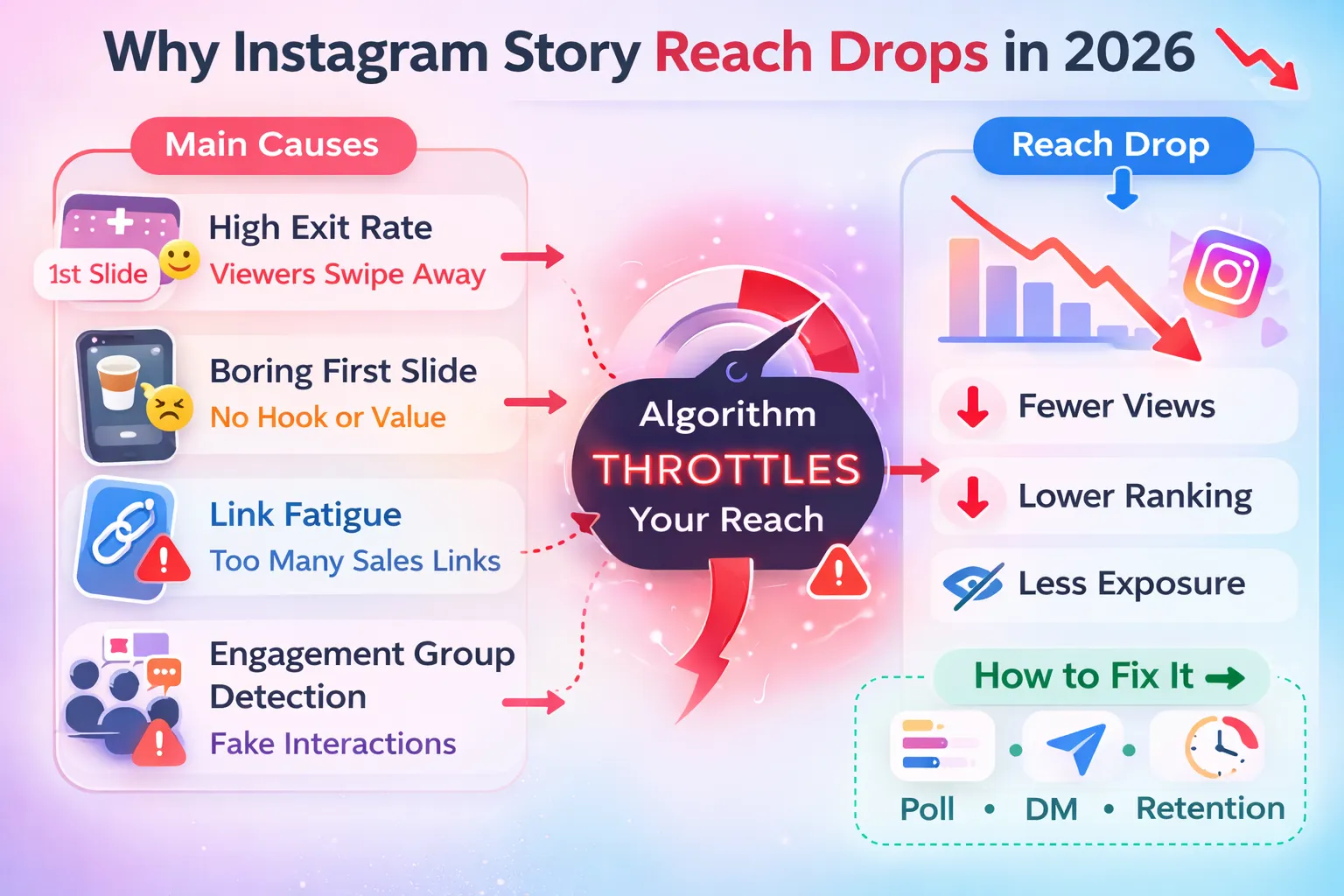 Why Instagram Story Reach Drops in 2026

Main Causes

1st Slide

High Exit Rate
Viewers Swipe Away

Boring First Slide
No Hook or Value

Link Fatigue
Too Many Sales Links

Engagement Group Detection
Fake Interactions

Algorithm
THROTTLES
Your Reach

Reach Drop

Fewer Views

Lower Ranking

Less Exposure

How to Fix It

Poll • DM • Retention